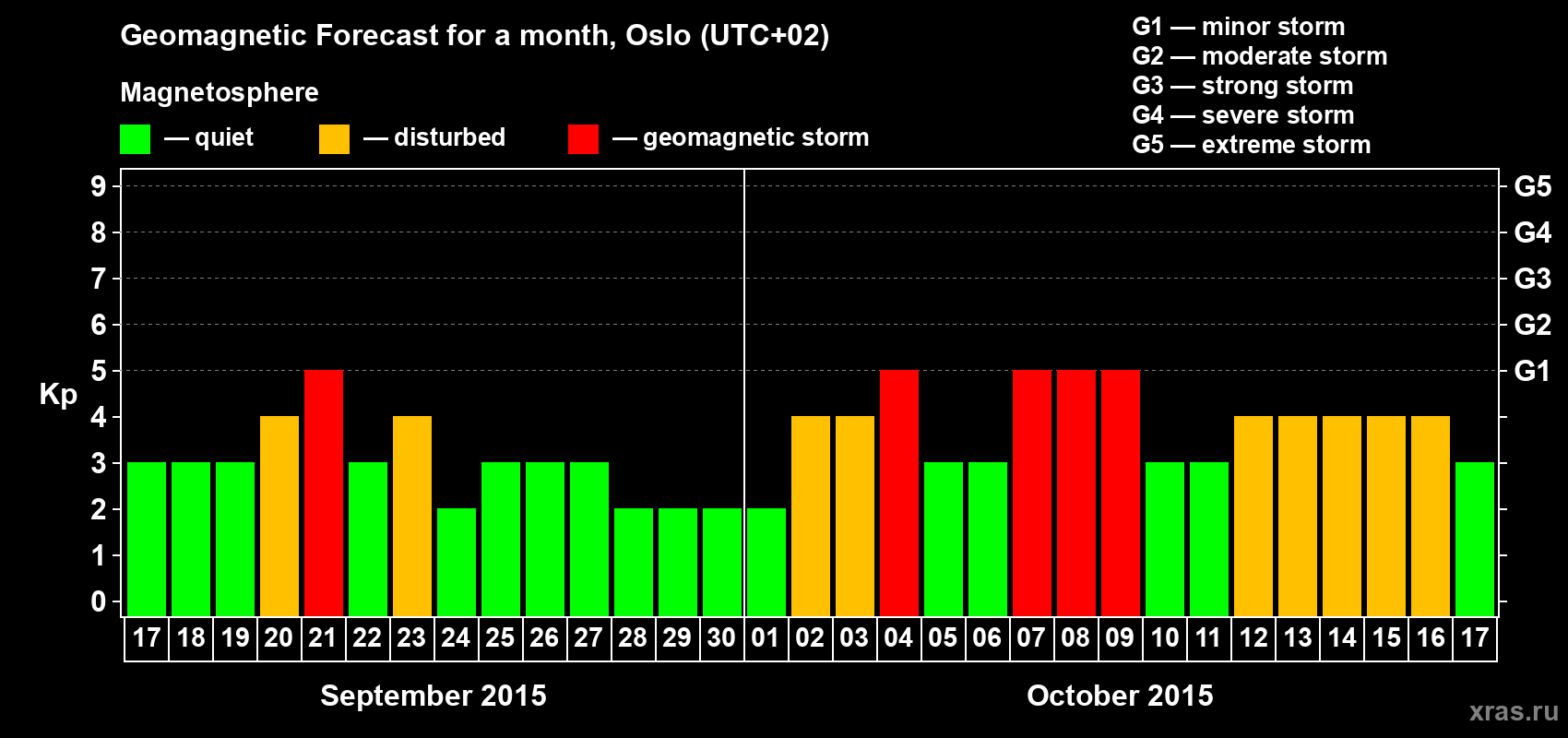 Geomagnetic Forecast for a month, Oslo (UTC+02)

Magnetosphere

— quiet — disturbed — geomagnetic storm

G1 — minor storm
G2 — moderate storm
G3 — strong storm
G4 — severe storm
G5 — extreme storm

Kp

9
8
7
6
5
4
3
2
1
0

G5
G4
G3
G2
G1

17 18 19 20 21 22 23 24 25 26 27 28 29 30 01 02 03 04 05 06 07 08 09 10 11 12 13 14 15 16 17

September 2015

October 2015

xras.ru